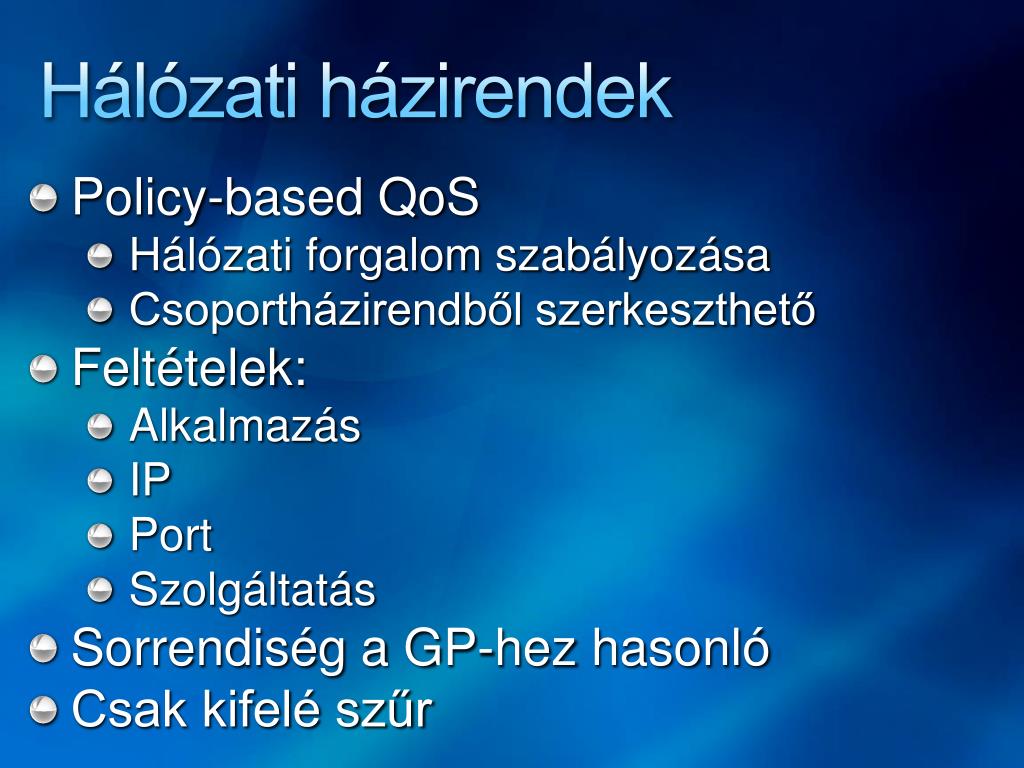 Hálózati házirendek

Policy-based QoS
Hálózati forgalom szabályozása
Csoportházirendből szerkeszthető
Feltételek:
Alkalmazás
IP
Port
Szolgáltatás
Sorrendiség a GP-hez hasonló
Csak kifelé szűr